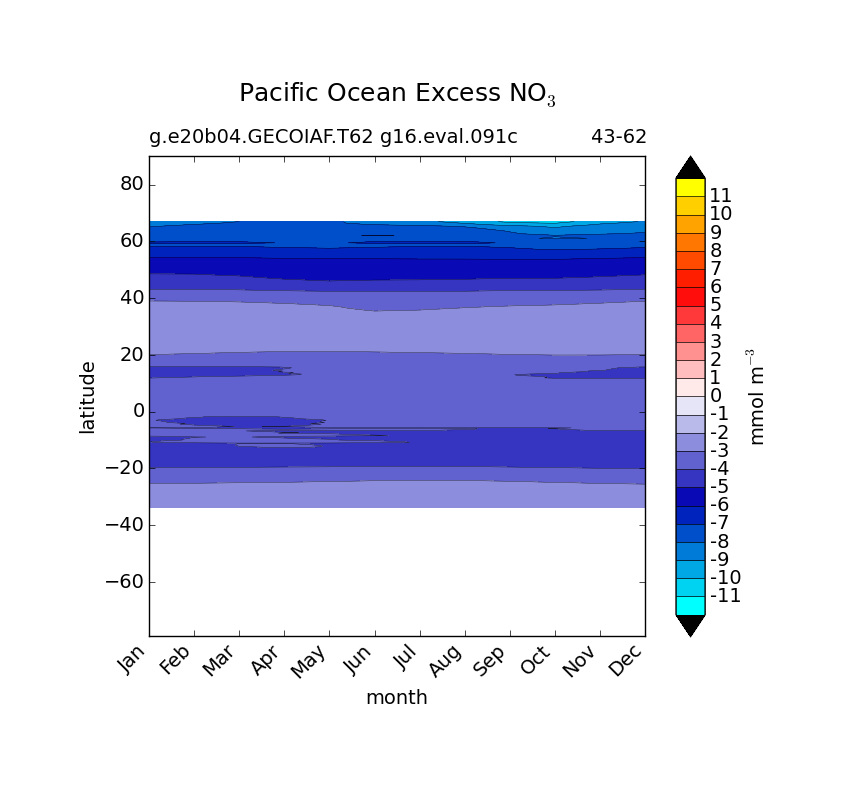 Pacific Ocean Excess $NO_3$

g.e20b04.GECOIAF.T62 g16.eval.091c

43-62

80
60
40
20
0
−20
−40
−60

latitude

Jan Feb Mar Apr May Jun Jul Aug Sep Oct Nov Dec

month

11
10
9
8
7
6
5
4
3
2
1
0
-1
-2
-3
-4
-5
-6
-7
-8
-9
-10
-11

mmol $m^{-3}$